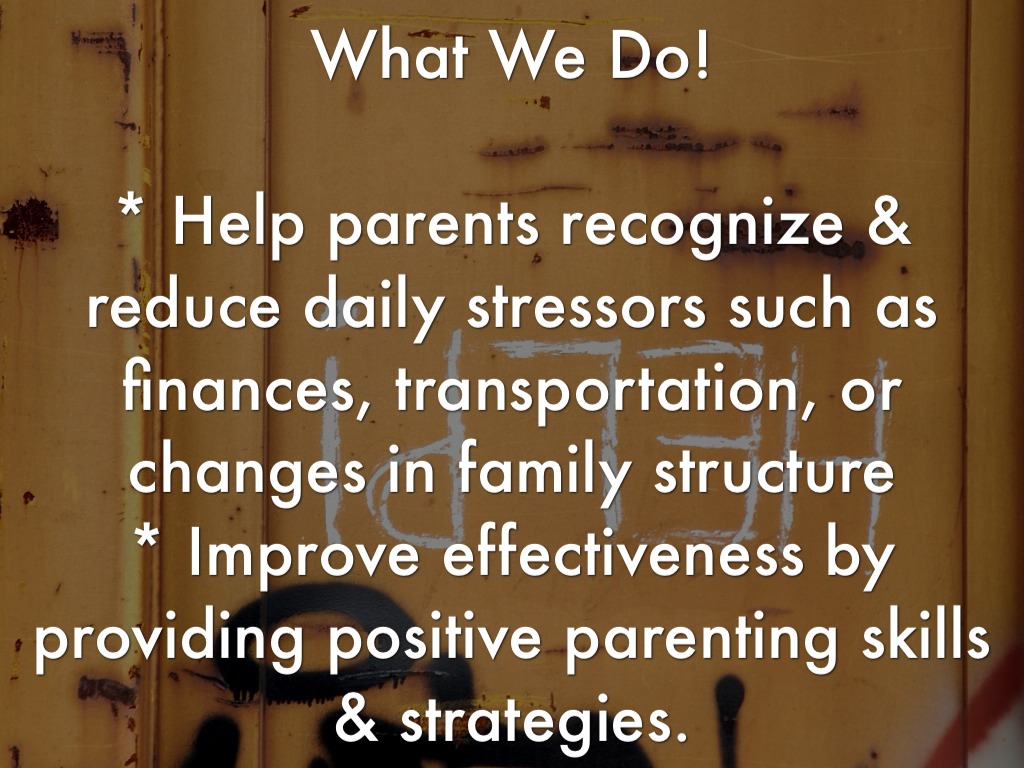 What We Do!

* Help parents recognize & reduce daily stressors such as finances, transportation, or changes in family structure
* Improve effectiveness by providing positive parenting skills & strategies.